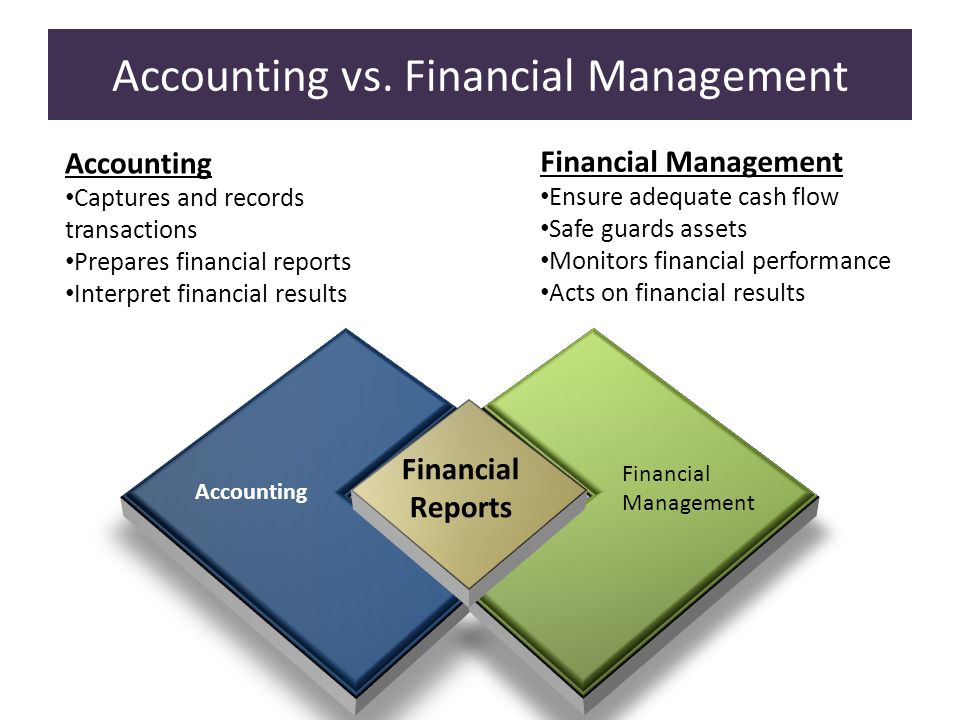 Accounting vs. Financial Management

Accounting
•Captures and records transactions
•Prepares financial reports
•Interpret financial results

Financial Management
•Ensure adequate cash flow
•Safe guards assets
•Monitors financial performance
•Acts on financial results

Accounting

Financial Reports

Financial Management